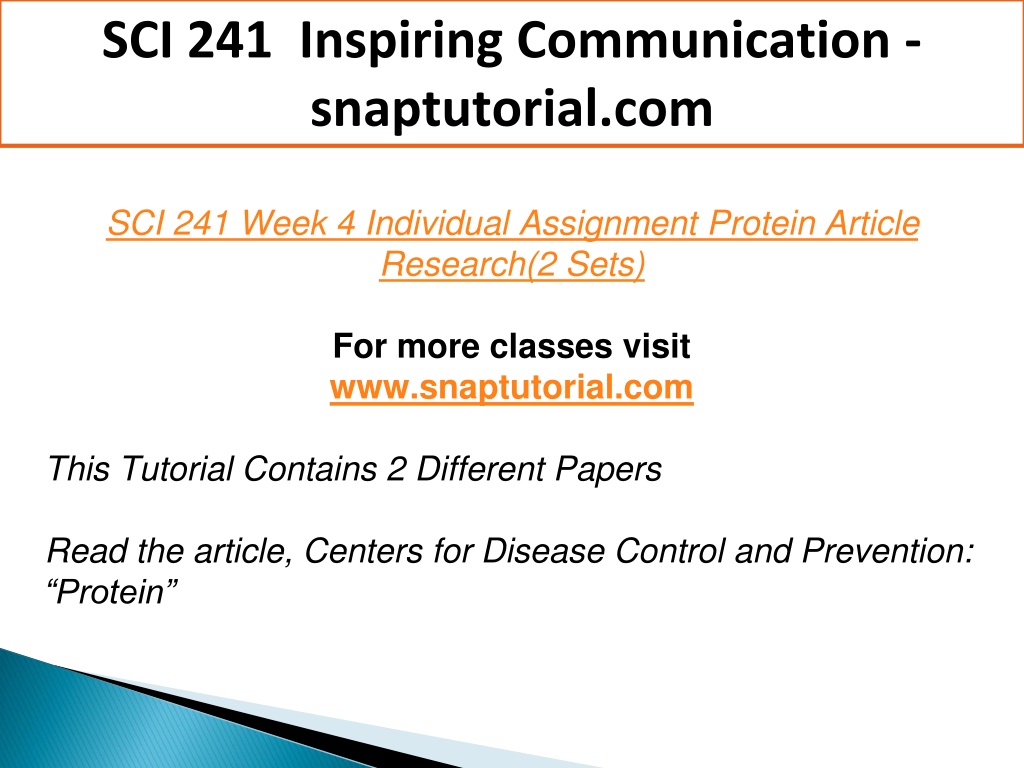 SCI 241 Inspiring Communication - snaptutorial.com

SCI 241 Week 4 Individual Assignment Protein Article Research(2 Sets)

For more classes visit
www.snaptutorial.com

This Tutorial Contains 2 Different Papers

Read the article, Centers for Disease Control and Prevention: “Protein”